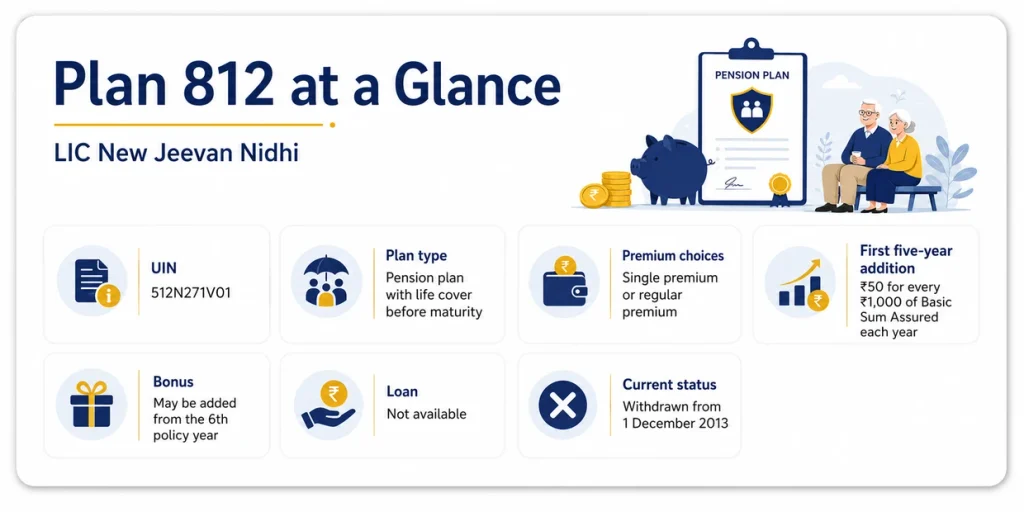 Plan 812 at a Glance

LIC New Jeevan Nidhi

PENSION PLAN

UIN
512N271V01

Plan type
Pension plan with life cover before maturity

Premium choices
Single premium or regular premium

First five-year addition
₹50 for every ₹1,000 of Basic Sum Assured each year

Bonus
May be added from the 6th policy year

Loan
Not available

Current status
Withdrawn from 1 December 2013